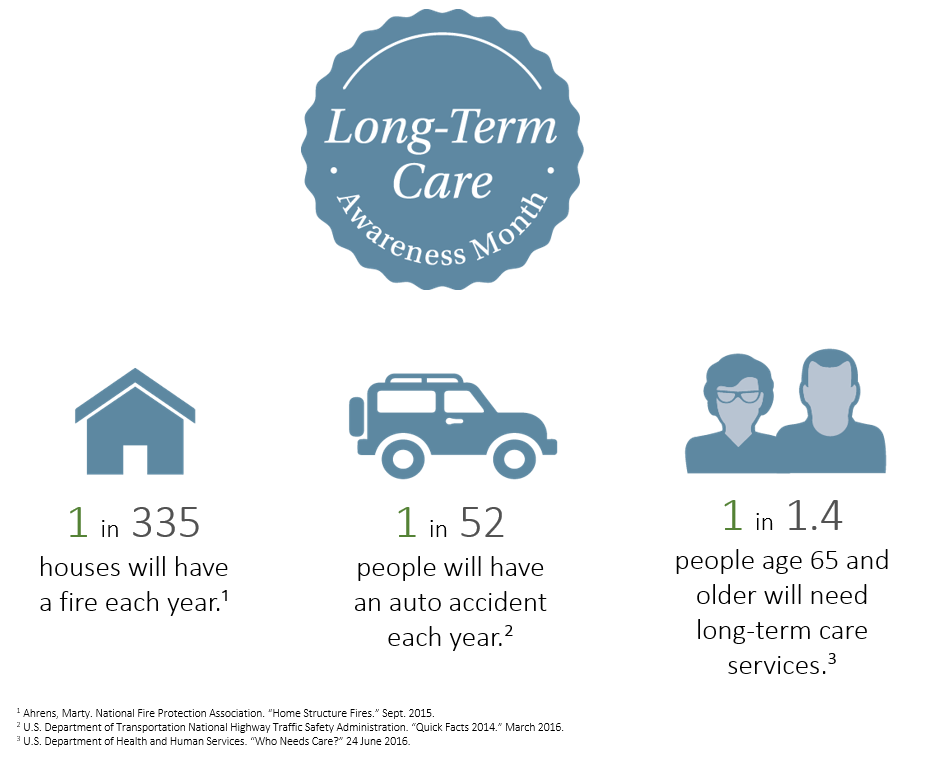 Long-Term Care
Awareness Month

1 in 335
houses will have a fire each year.$^1$

1 in 52
people will have an auto accident each year.$^2$

1 in 1.4
people age 65 and older will need long-term care services.$^3$

$^1$ Ahrens, Marty. National Fire Protection Association. "Home Structure Fires." Sept. 2015.
$^2$ U.S. Department of Transportation National Highway Traffic Safety Administration. "Quick Facts 2014." March 2016.
$^3$ U.S. Department of Health and Human Services. "Who Needs Care?" 24 June 2016.